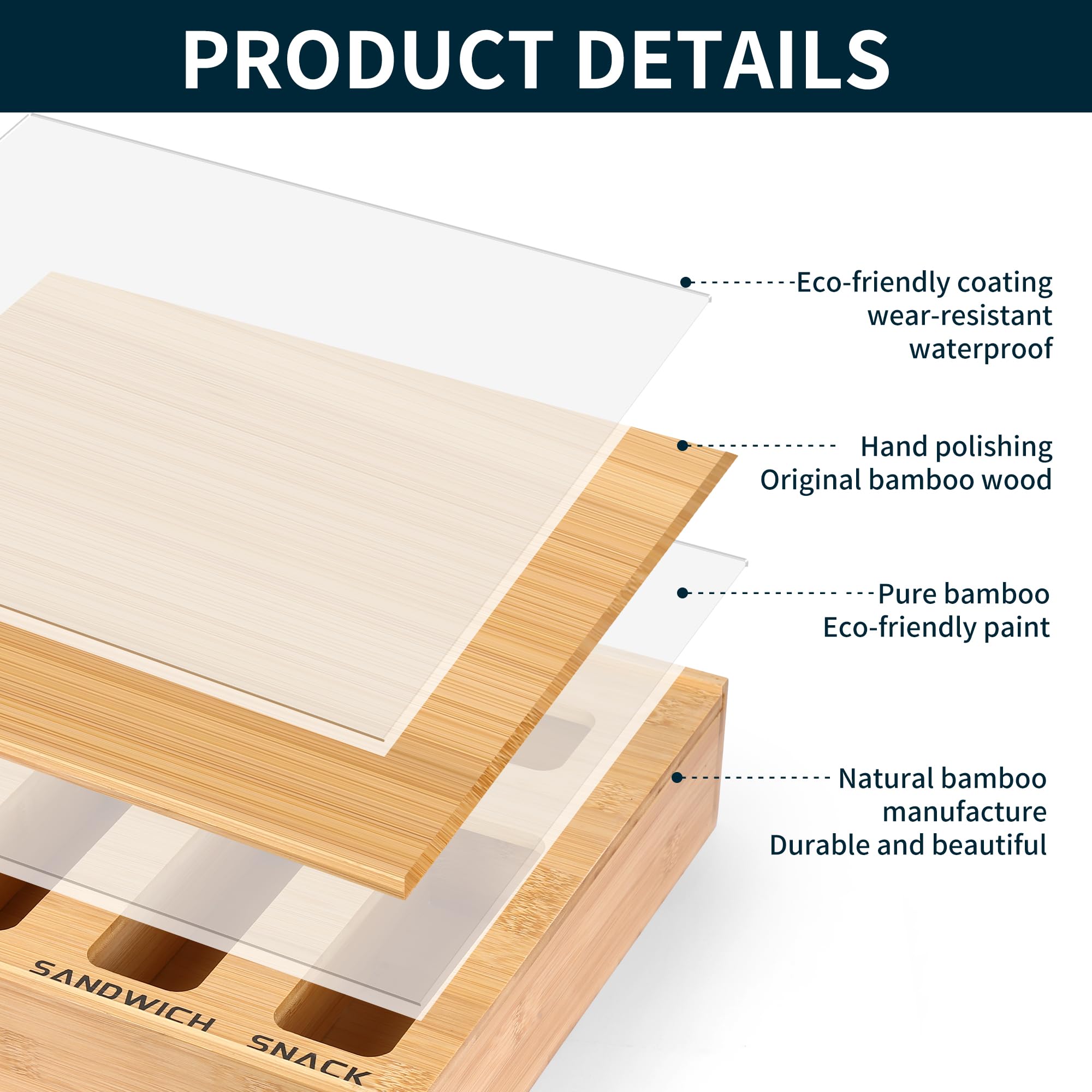 PRODUCT DETAILS

Eco-friendly coating
wear-resistant
waterproof

Hand polishing
Original bamboo wood

Pure bamboo
Eco-friendly paint

Natural bamboo
manufacture
Durable and beautiful

SANDWICH

SNACK